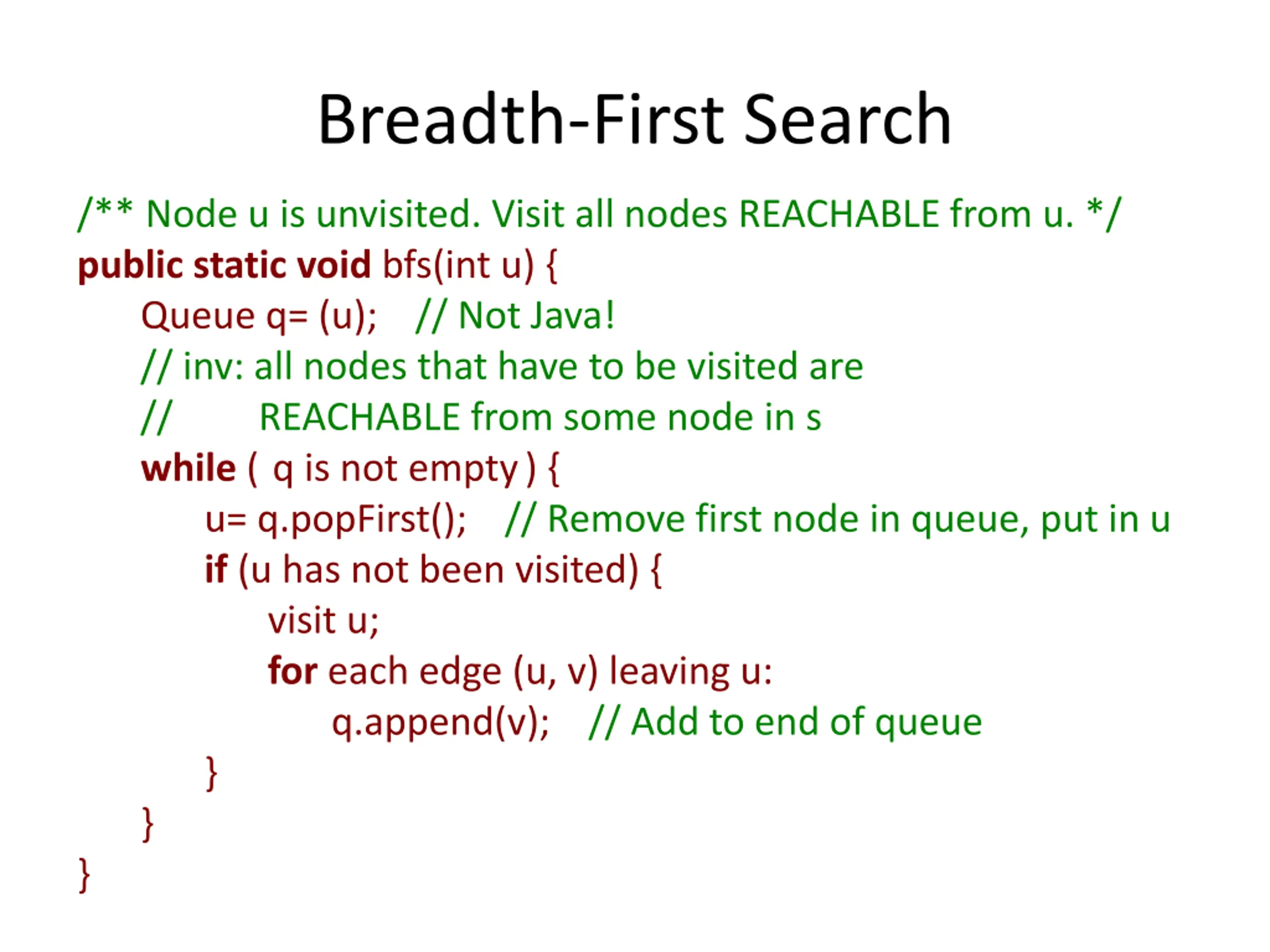 Breadth-First Search

/** Node u is unvisited. Visit all nodes REACHABLE from u. */
public static void bfs(int u) {
    Queue q= (u);    // Not Java!
    // inv: all nodes that have to be visited are
    //        REACHABLE from some node in s
    while ( q is not empty ) {
        u= q.popFirst();    // Remove first node in queue, put in u
        if (u has not been visited) {
            visit u;
            for each edge (u, v) leaving u:
                q.append(v);    // Add to end of queue
        }
    }
}